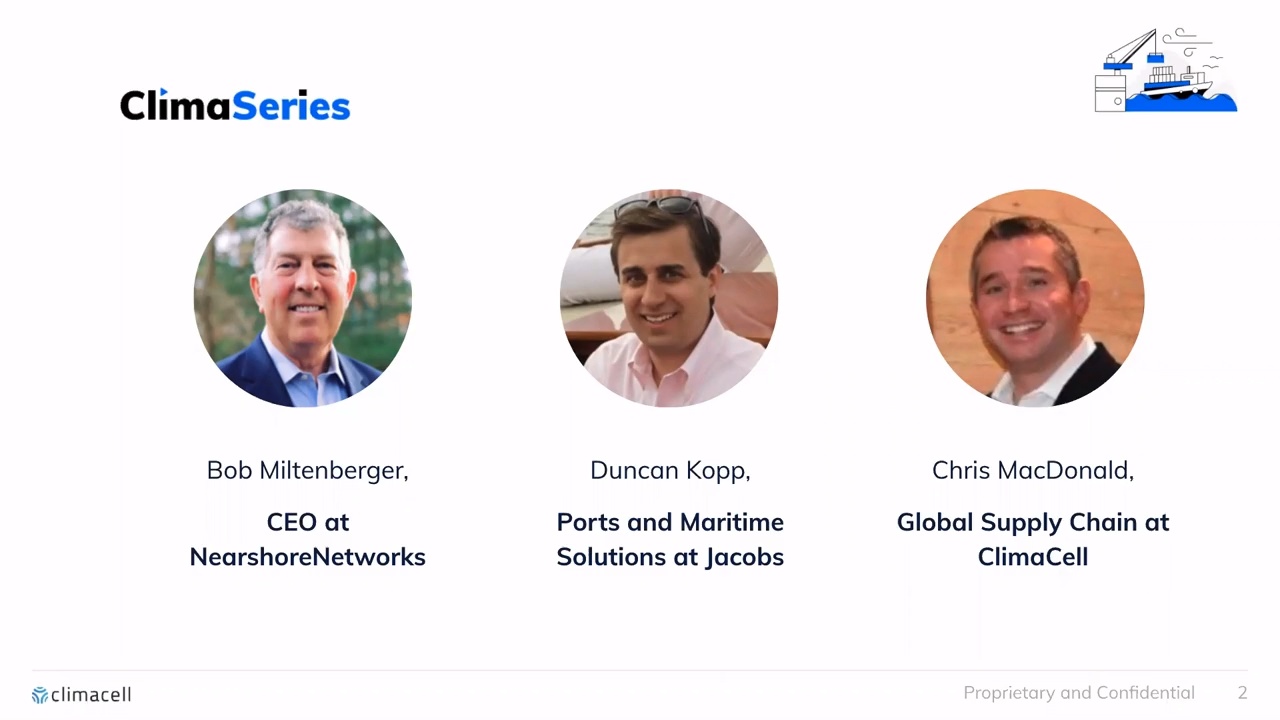 ClimaSeries

Bob Miltenberger,

CEO at NearshoreNetworks

Duncan Kopp,

Ports and Maritime Solutions at Jacobs

Chris MacDonald,

Global Supply Chain at ClimaCell

climacell

Proprietary and Confidential 2